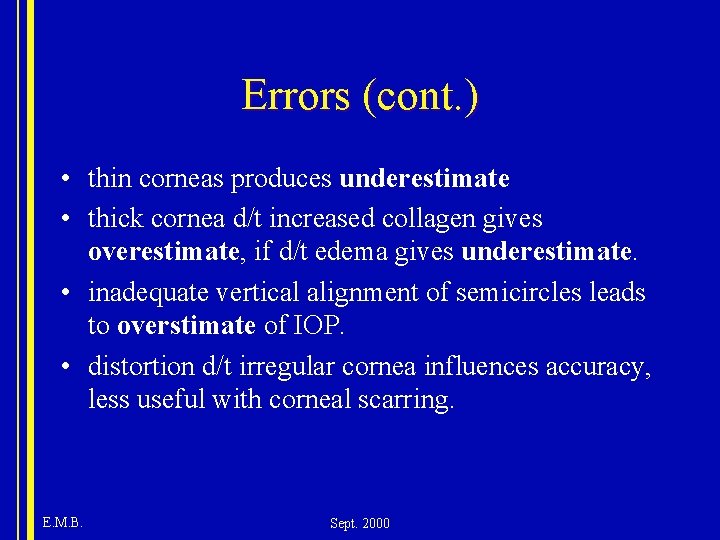 Errors (cont.)

• thin corneas produces underestimate
• thick cornea d/t increased collagen gives overestimate, if d/t edema gives underestimate.
• inadequate vertical alignment of semicircles leads to overstimate of IOP.
• distortion d/t irregular cornea influences accuracy, less useful with corneal scarring.

E.M.B.

Sept. 2000